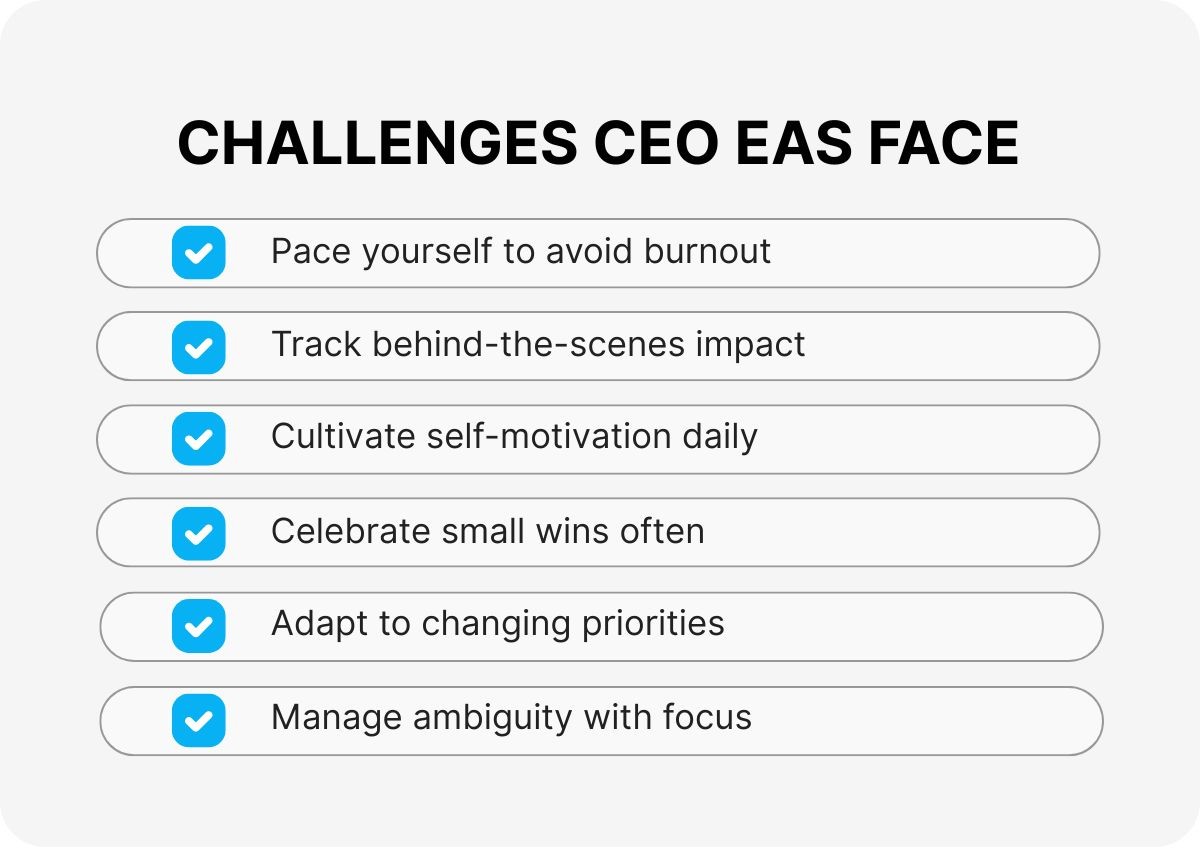 CHALLENGES CEO EAS FACE

Pace yourself to avoid burnout

Track behind-the-scenes impact

Cultivate self-motivation daily

Celebrate small wins often

Adapt to changing priorities

Manage ambiguity with focus